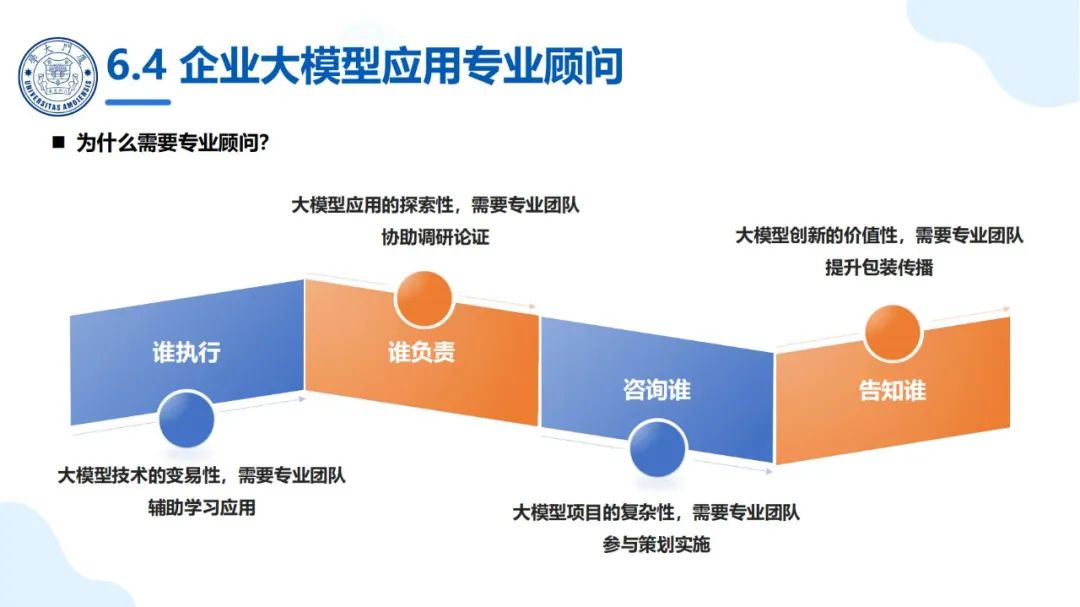 UNIVERSITAS AMOIENSIS

6.4 企业大模型应用专业顾问

■ 为什么需要专业顾问?

大模型应用的探索性，需要专业团队协助调研论证

大模型创新的价值性，需要专业团队提升包装传播

谁执行

谁负责

咨询谁

告知谁

大模型技术的变易性，需要专业团队辅助学习应用

大模型项目的复杂性，需要专业团队参与策划实施